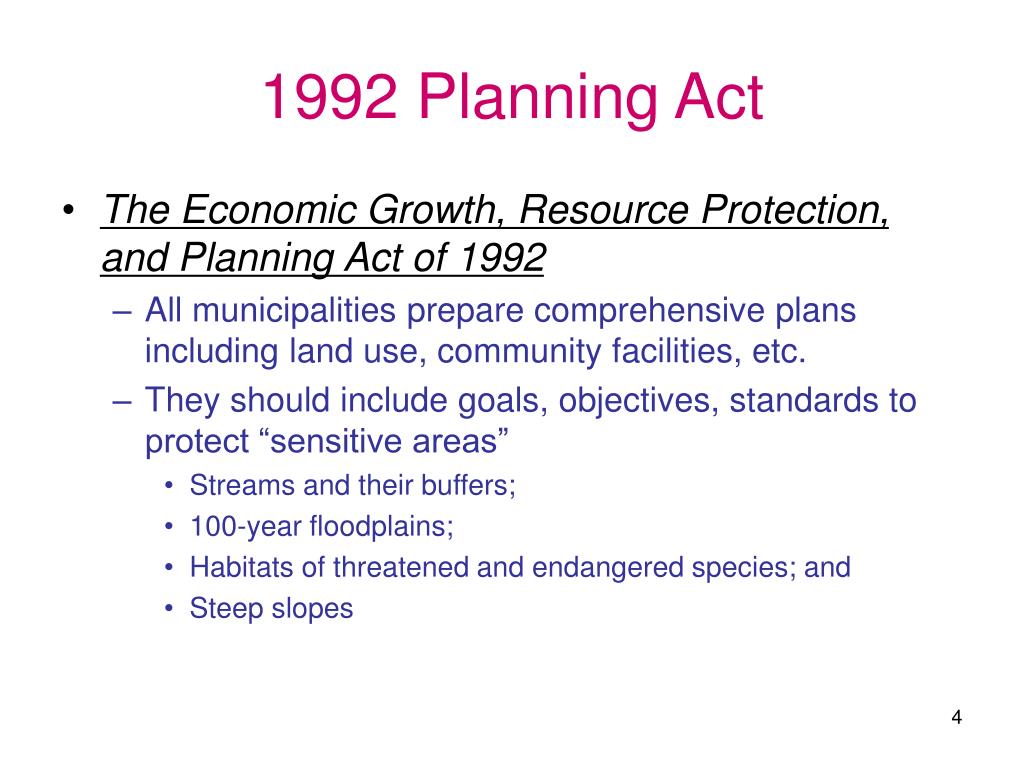 1992 Planning Act

• The Economic Growth, Resource Protection, and Planning Act of 1992
– All municipalities prepare comprehensive plans including land use, community facilities, etc.
– They should include goals, objectives, standards to protect “sensitive areas”
• Streams and their buffers;
• 100-year floodplains;
• Habitats of threatened and endangered species; and
• Steep slopes

4